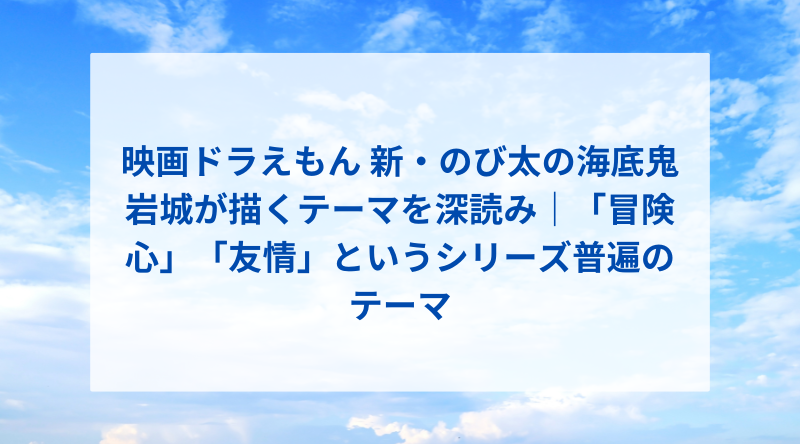 映画ドラえもん 新・のび太の海底鬼岩城が描くテーマを深読み｜「冒険心」「友情」というシリーズ普遍のテーマ